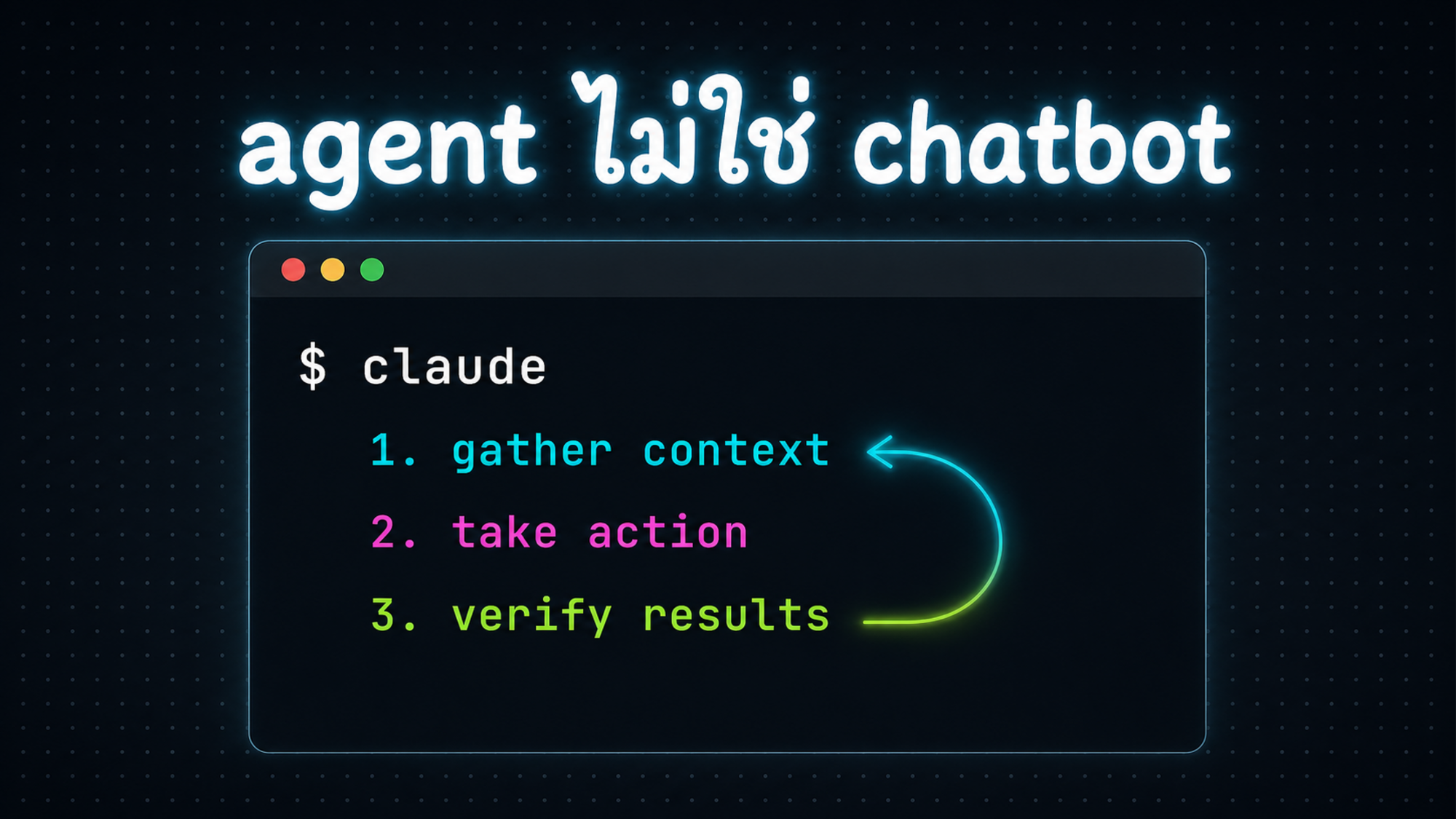 agent ไม่ใช่ chatbot

$ claude

1. gather context

2. take action

3. verify results